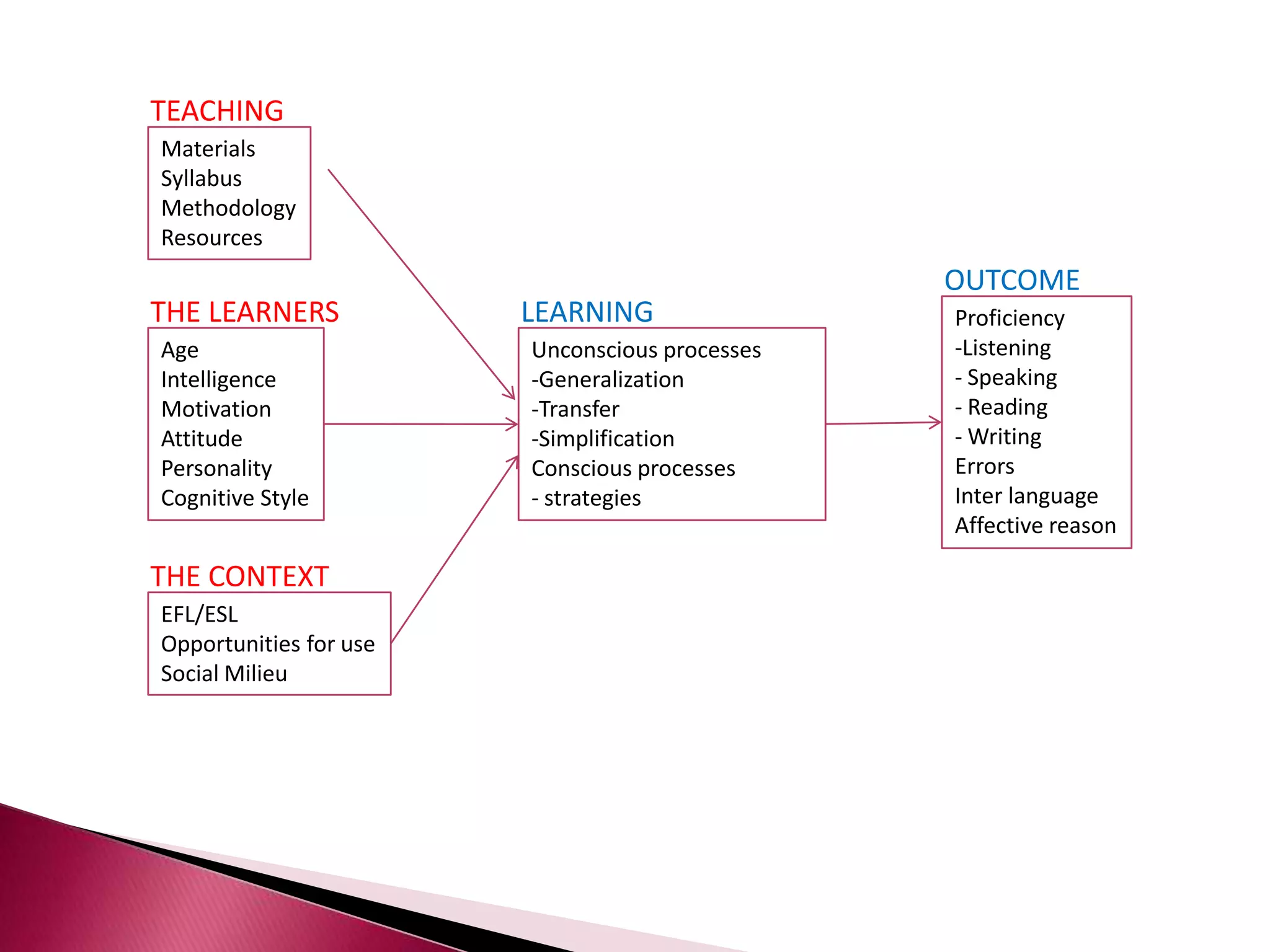 TEACHING

Materials
Syllabus
Methodology
Resources

THE LEARNERS

Age
Intelligence
Motivation
Attitude
Personality
Cognitive Style

THE CONTEXT

EFL/ESL
Opportunities for use
Social Milieu

LEARNING

Unconscious processes
-Generalization
-Transfer
-Simplification
Conscious processes
- strategies

OUTCOME

Proficiency
-Listening
- Speaking
- Reading
- Writing
Errors
Inter language
Affective reason